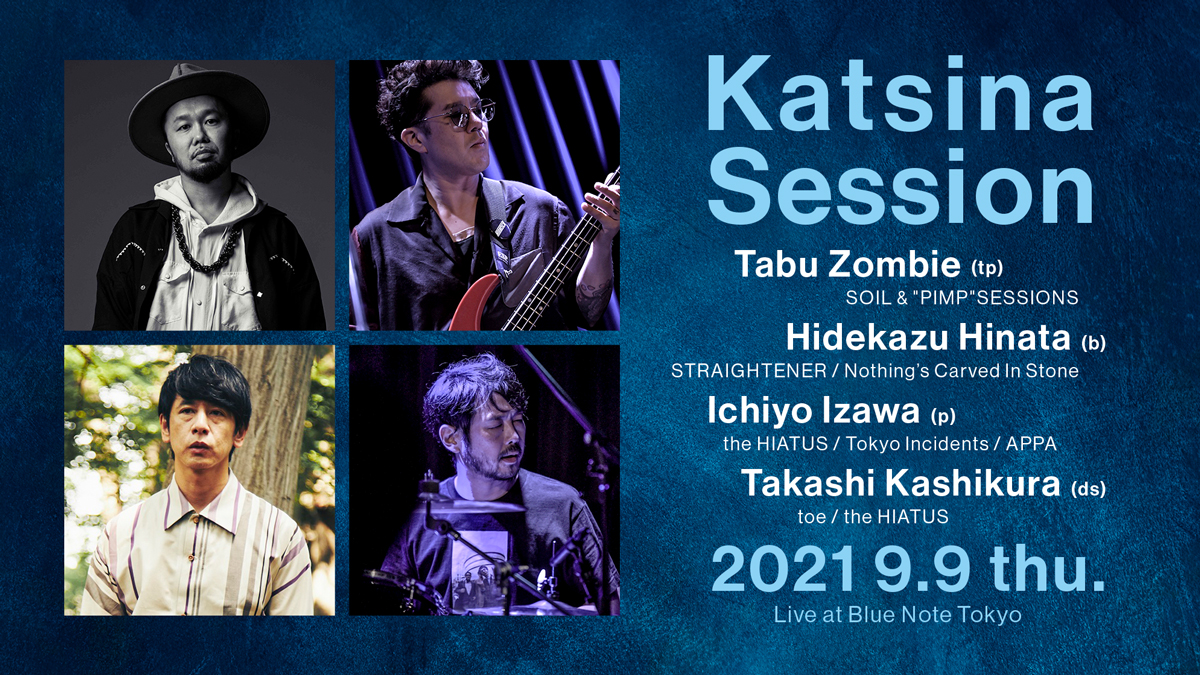 Katsina Session

Tabu Zombie (tp)
SOIL & "PIMP"SESSIONS

Hidekazu Hinata (b)
STRAIGHTENER / Nothing's Carved In Stone

Ichiyo Izawa (p)
the HIATUS / Tokyo Incidents / APPA

Takashi Kashikura (ds)
toe / the HIATUS

2021 9.9 thu.
Live at Blue Note Tokyo